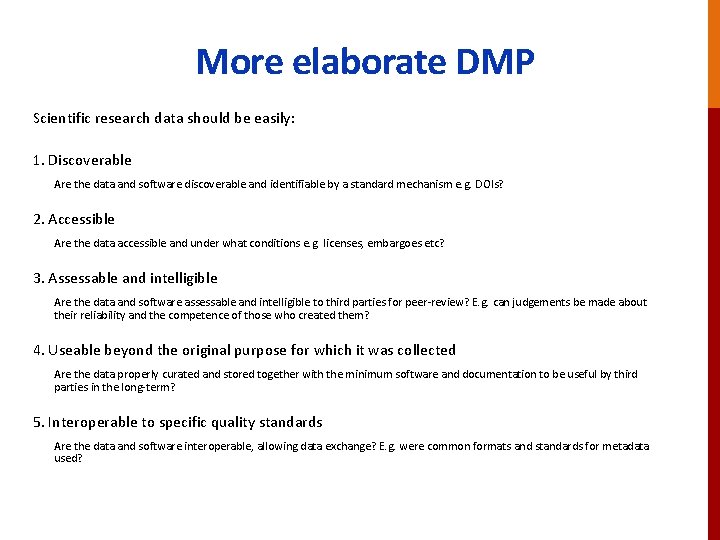 More elaborate DMP

Scientific research data should be easily:

1. Discoverable

Are the data and software discoverable and identifiable by a standard mechanism e.g. DOIs?

2. Accessible

Are the data accessible and under what conditions e.g. licenses, embargoes etc?

3. Assessable and intelligible

Are the data and software assessable and intelligible to third parties for peer-review? E.g. can judgements be made about their reliability and the competence of those who created them?

4. Useable beyond the original purpose for which it was collected

Are the data properly curated and stored together with the minimum software and documentation to be useful by third parties in the long-term?

5. Interoperable to specific quality standards

Are the data and software interoperable, allowing data exchange? E.g. were common formats and standards for metadata used?